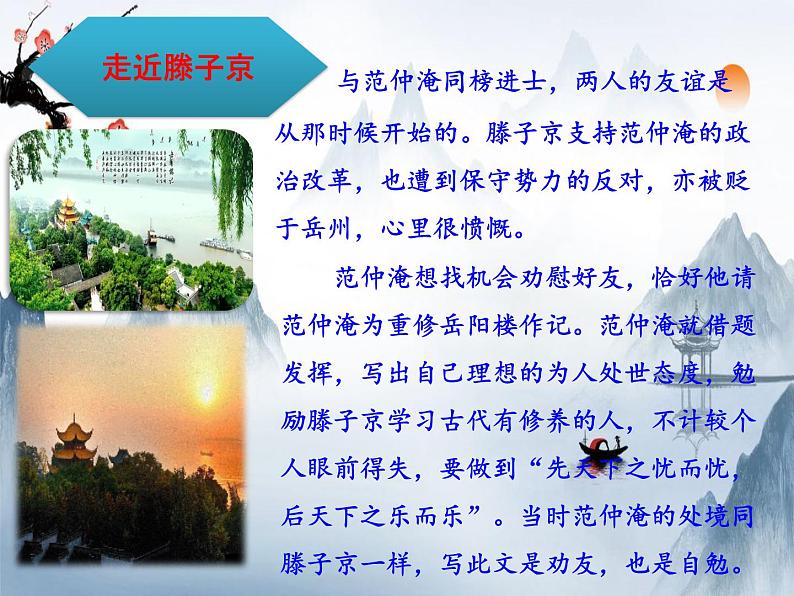 走近滕子京

与范仲淹同榜进士，两人的友谊是从那时候开始的。滕子京支持范仲淹的政治改革，也遭到保守势力的反对，亦被贬于岳州，心里很愤慨。

范仲淹想找机会劝慰好友，恰好他请范仲淹为重修岳阳楼作记。范仲淹就借题发挥，写出自己理想的为人处世态度，勉励滕子京学习古代有修养的人，不计较个人眼前得失，要做到“先天下之忧而忧，后天下之乐而乐”。当时范仲淹的处境同滕子京一样，写此文是劝友，也是自勉。